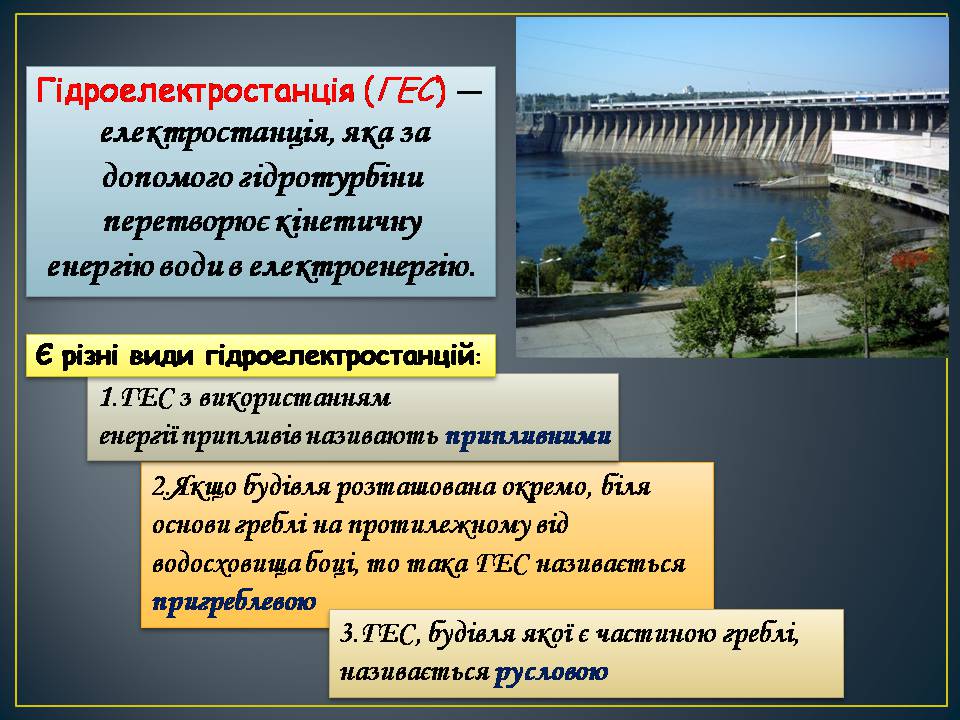 Гідроелектростанція (ГЕС) — електростанція, яка за допомого гідротурбіни перетворює кінетичну енергію води в електроенергію.

Є різні види гідроелектростанцій:

1.ГЕС з використанням енергії припливів називають припливними

2.Якщо будівля розташована окремо, біля основи греблі на протилежному від водосховища боці, то така ГЕС називається пригреблевою

3.ГЕС, будівля якої є частиною греблі, називається русловою